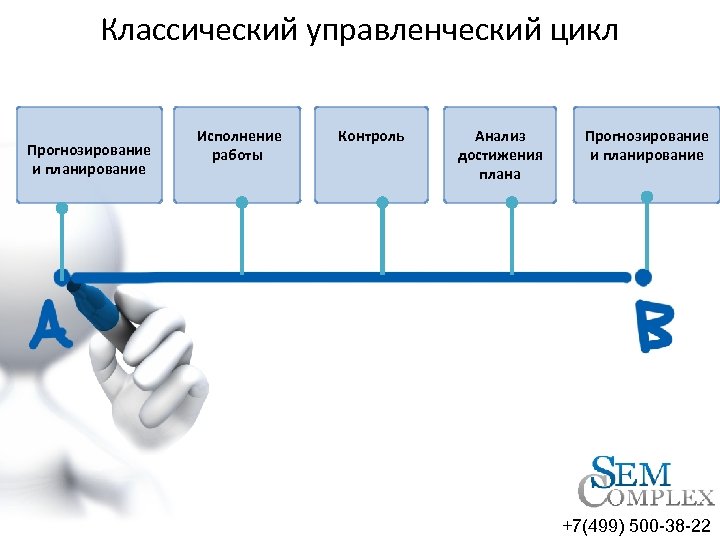 Классический управленческий цикл

Прогнозирование и планирование

Исполнение работы

Контроль

Анализ достижения плана

Прогнозирование и планирование

A

B

SEM COMPLEX

+7(499) 500-38-22